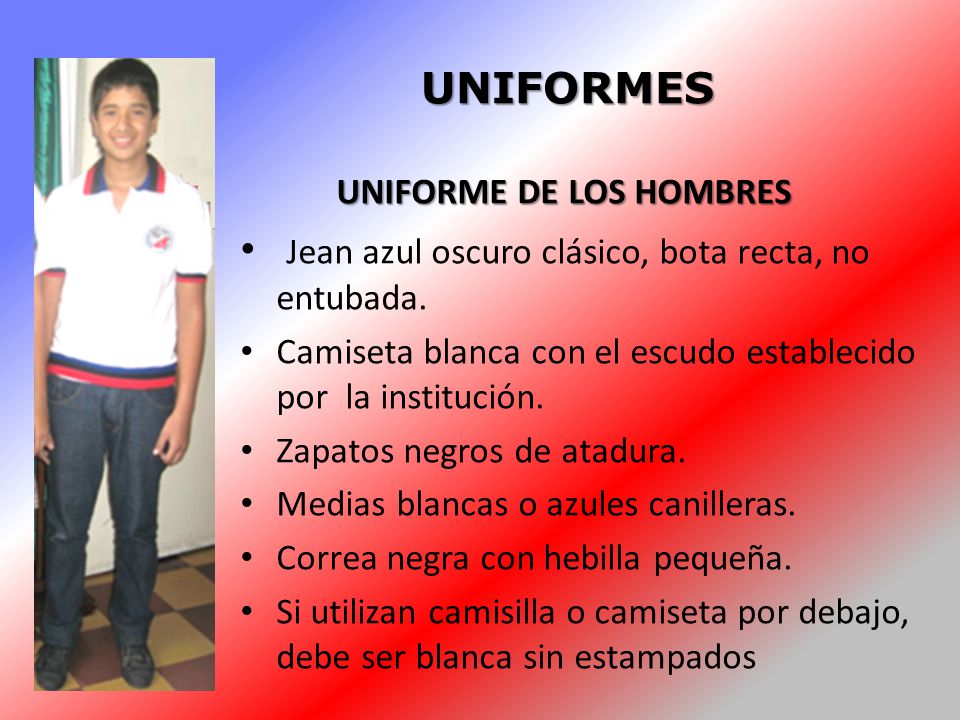 UNIFORMES

UNIFORME DE LOS HOMBRES

• Jean azul oscuro clásico, bota recta, no entubada.
• Camiseta blanca con el escudo establecido por la institución.
• Zapatos negros de atadura.
• Medias blancas o azules canilleras.
• Correa negra con hebilla pequeña.
• Si utilizan camisilla o camiseta por debajo, debe ser blanca sin estampados